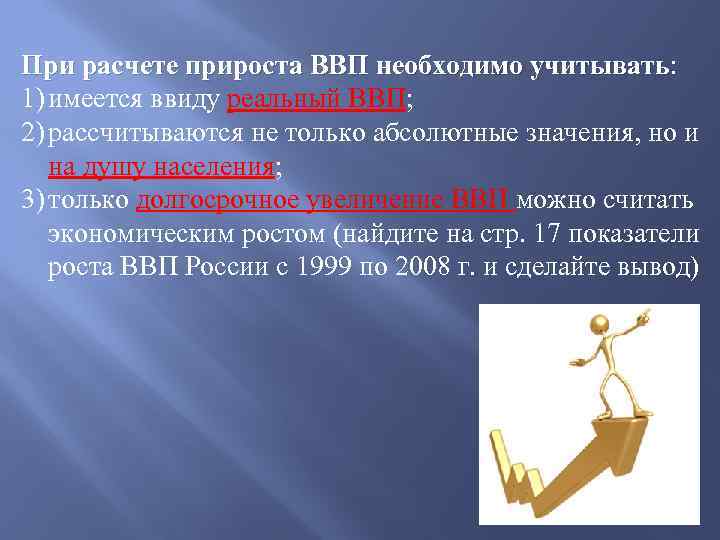 При расчете прироста ВВП необходимо учитывать:
1) имеется ввиду реальный ВВП;
2) рассчитываются не только абсолютные значения, но и на душу населения;
3) только долгосрочное увеличение ВВП можно считать экономическим ростом (найдите на стр. 17 показатели роста ВВП России с 1999 по 2008 г. и сделайте вывод)